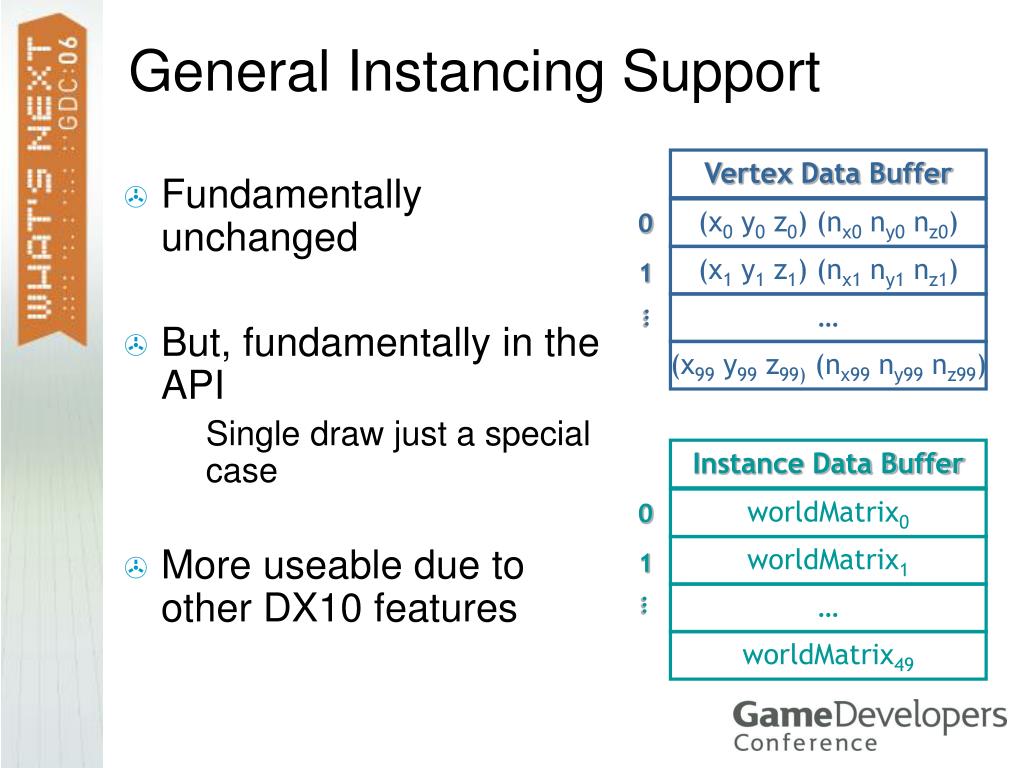 WHAT'S NEXT ::GDC:06

General Instancing Support

Fundamentally unchanged

But, fundamentally in the API

Single draw just a special case

More useable due to other DX10 features

| | Vertex Data Buffer |
|---|---|
| 0 | $(x_0\ y_0\ z_0)\ (n_{x0}\ n_{y0}\ n_{z0})$ |
| 1 | $(x_1\ y_1\ z_1)\ (n_{x1}\ n_{y1}\ n_{z1})$ |
| ⋮ | … |
| | $(x_{99}\ y_{99}\ z_{99)}\ (n_{x99}\ n_{y99}\ n_{z99})$ |

| | Instance Data Buffer |
|---|---|
| 0 | $worldMatrix_0$ |
| 1 | $worldMatrix_1$ |
| ⋮ | … |
| | $worldMatrix_{49}$ |

GameDevelopers Conference